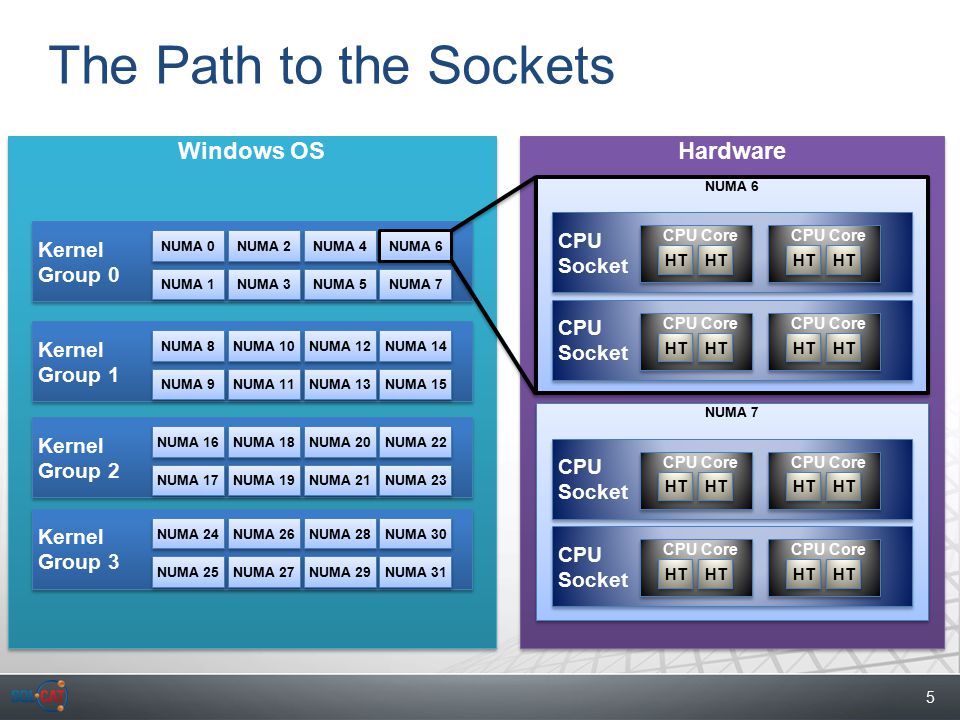 The Path to the Sockets

Windows OS

Kernel Group 0

NUMA 0 NUMA 2 NUMA 4 NUMA 6
NUMA 1 NUMA 3 NUMA 5 NUMA 7

Kernel Group 1

NUMA 8 NUMA 10 NUMA 12 NUMA 14
NUMA 9 NUMA 11 NUMA 13 NUMA 15

Kernel Group 2

NUMA 16 NUMA 18 NUMA 20 NUMA 22
NUMA 17 NUMA 19 NUMA 21 NUMA 23

Kernel Group 3

NUMA 24 NUMA 26 NUMA 28 NUMA 30
NUMA 25 NUMA 27 NUMA 29 NUMA 31

Hardware

NUMA 6

CPU Socket
CPU Core HT HT
CPU Core HT HT

CPU Socket
CPU Core HT HT
CPU Core HT HT

NUMA 7

CPU Socket
CPU Core HT HT
CPU Core HT HT

CPU Socket
CPU Core HT HT
CPU Core HT HT

SQLCAT

5